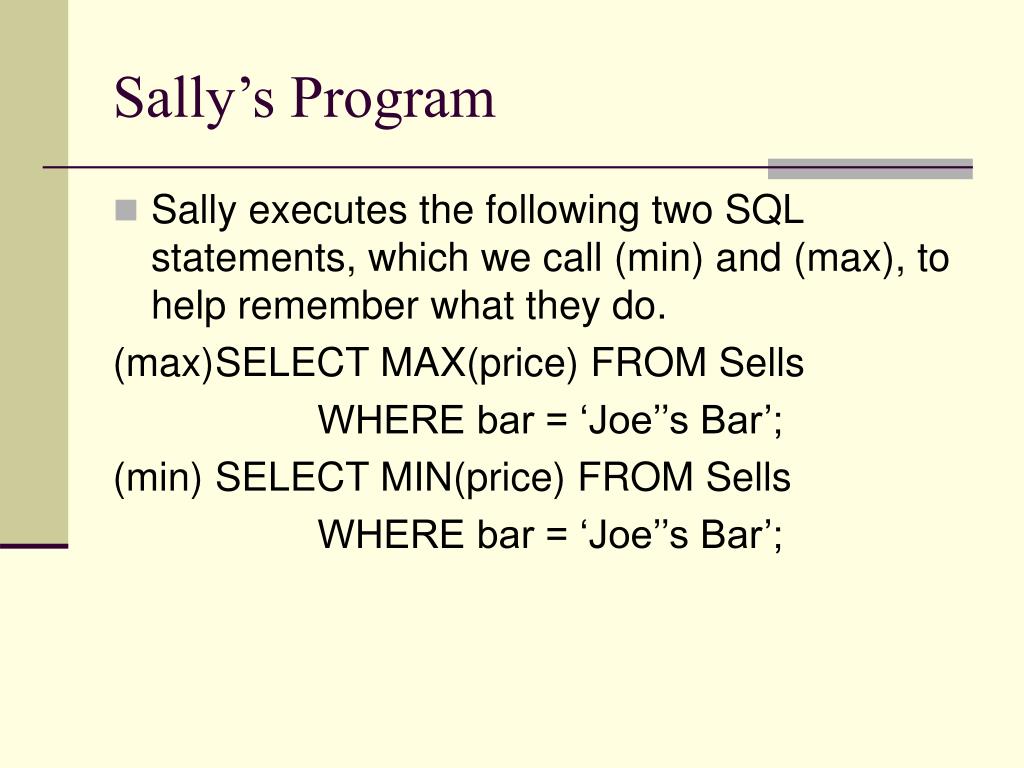 Sally’s Program

Sally executes the following two SQL statements, which we call (min) and (max), to help remember what they do.

(max)SELECT MAX(price) FROM Sells
WHERE bar = ‘Joe’’s Bar’;

(min) SELECT MIN(price) FROM Sells
WHERE bar = ‘Joe’’s Bar’;